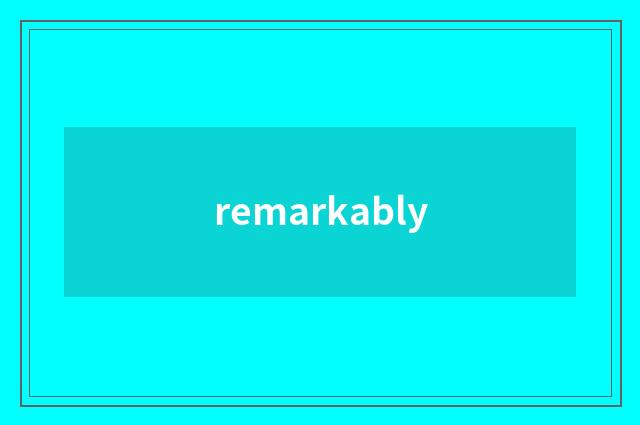 remarkably